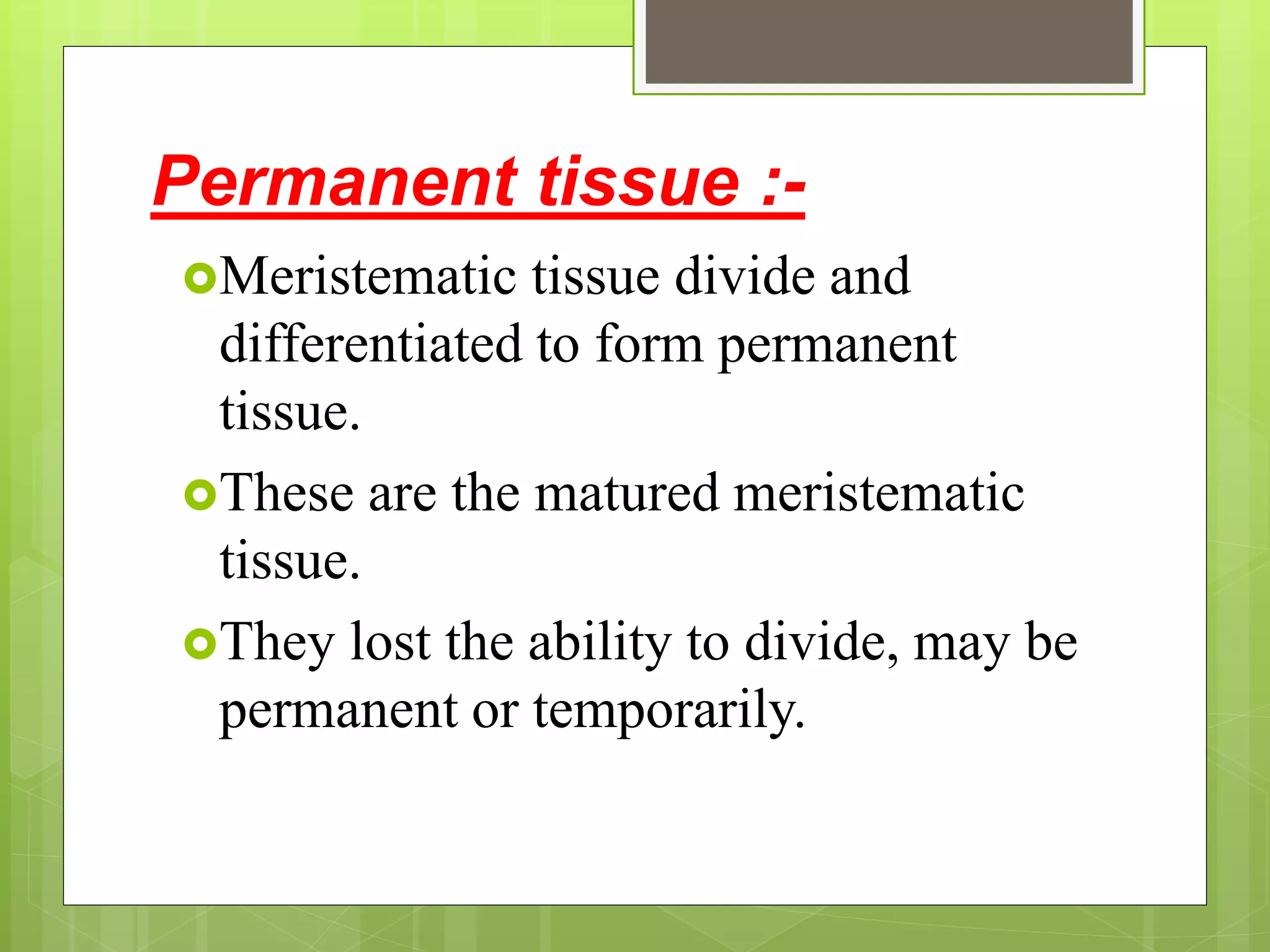 Permanent tissue :-

Meristematic tissue divide and differentiated to form permanent tissue.

These are the matured meristematic tissue.

They lost the ability to divide, may be permanent or temporarily.